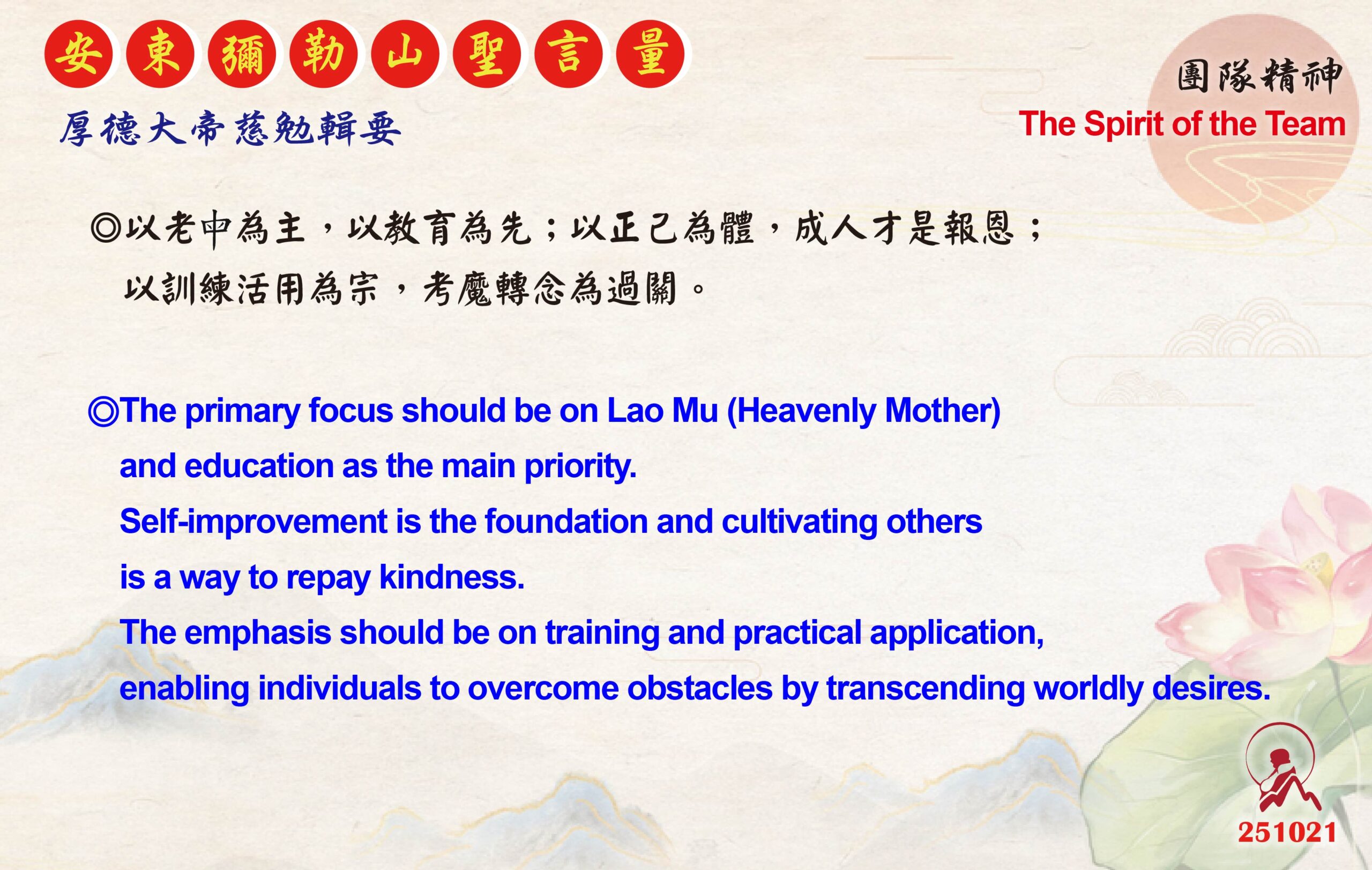 安東彌勒山聖言量

厚德大帝慈勉輯要

團隊精神

The Spirit of the Team

◎以老中為主，以教育為先；以正己為體，成人才是報恩；以訓練活用為宗，考魔轉念為過關。

◎The primary focus should be on Lao Mu (Heavenly Mother) and education as the main priority. Self-improvement is the foundation and cultivating others is a way to repay kindness. The emphasis should be on training and practical application, enabling individuals to overcome obstacles by transcending worldly desires.

251021